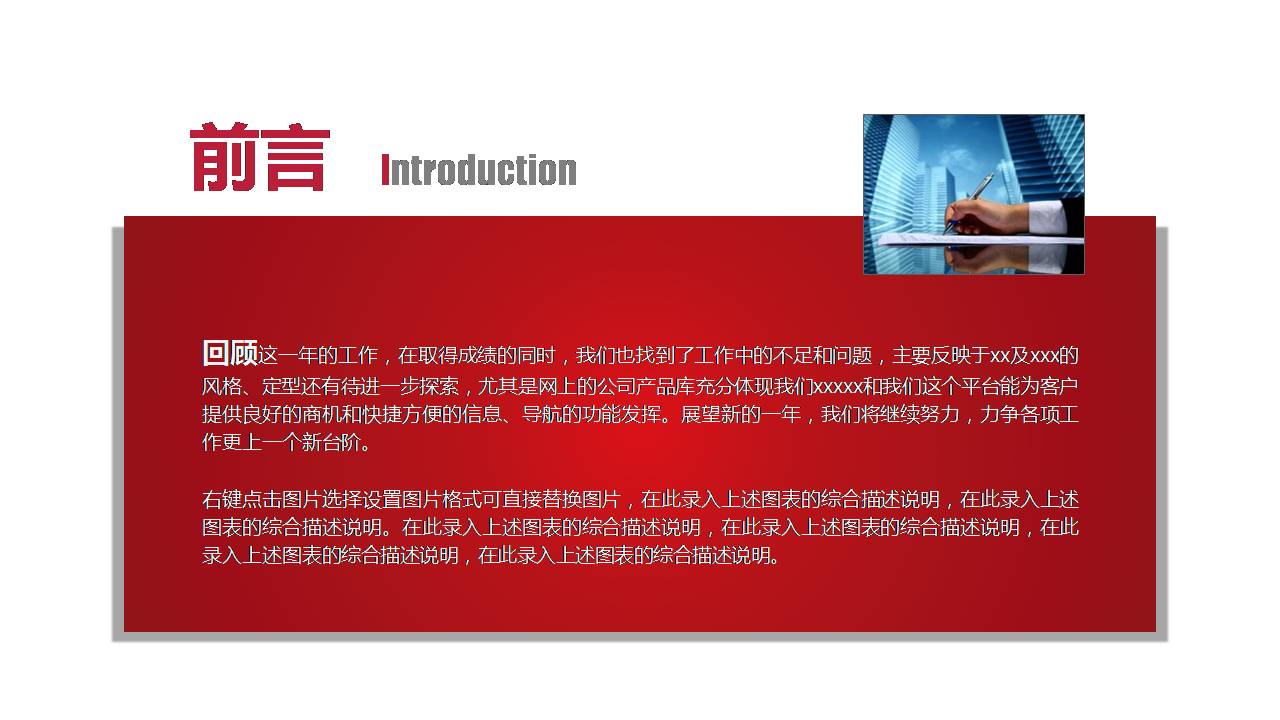 前言 Introduction

回顾这一年的工作，在取得成绩的同时，我们也找到了工作中的不足和问题，主要反映于xx及xxx的风格、定型还有待进一步探索，尤其是网上的公司产品库充分体现我们xxxxx和我们这个平台能为客户提供良好的商机和快捷方便的信息、导航的功能发挥。展望新的一年，我们将继续努力，力争各项工作更上一个新台阶。

右键点击图片选择设置图片格式可直接替换图片，在此录入上述图表的综合描述说明，在此录入上述图表的综合描述说明。在此录入上述图表的综合描述说明，在此录入上述图表的综合描述说明，在此录入上述图表的综合描述说明，在此录入上述图表的综合描述说明。